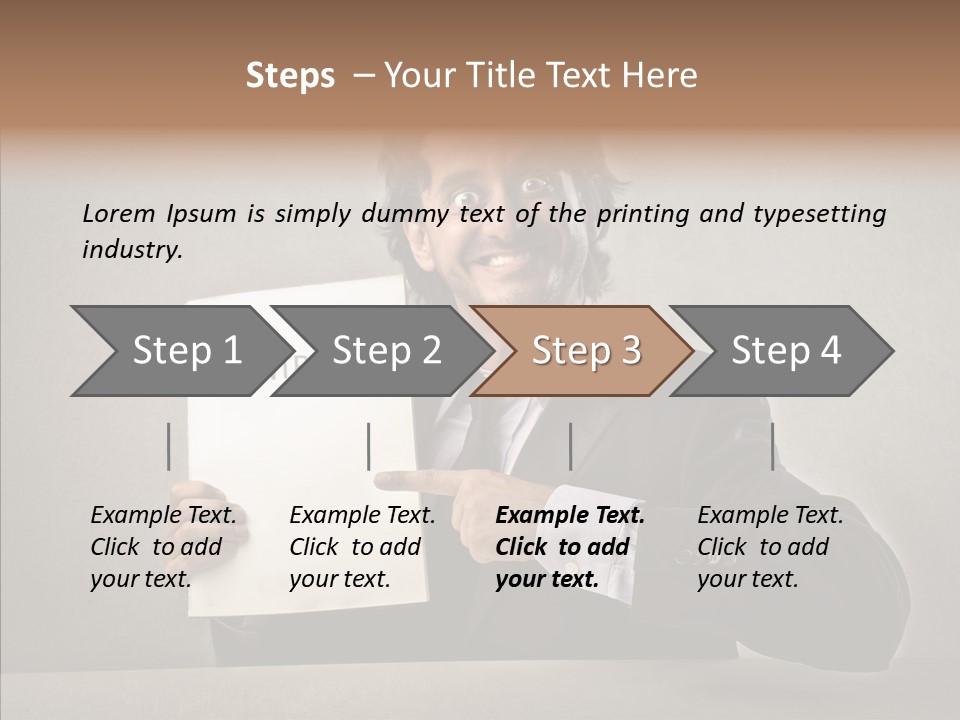 Steps – Your Title Text Here

Lorem Ipsum is simply dummy text of the printing and typesetting industry.

Step 1

Step 2

Step 3

Step 4

Example Text. Click to add your text.

Example Text. Click to add your text.

Example Text. Click to add your text.

Example Text. Click to add your text.